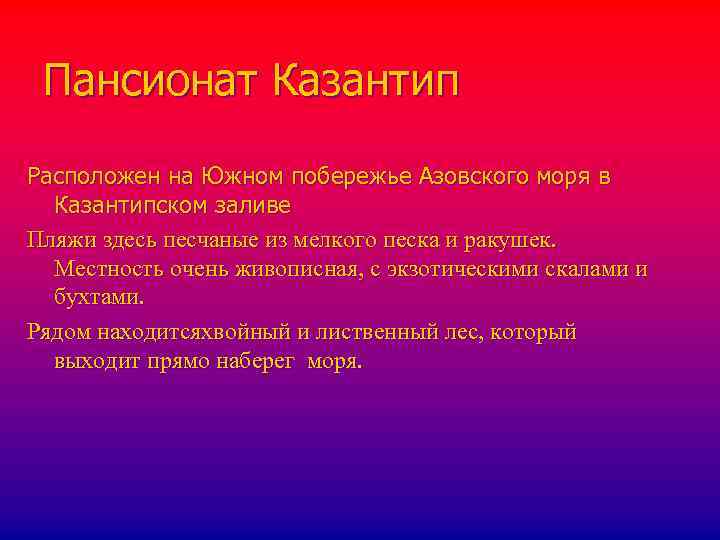 Пансионат Казантип

Расположен на Южном побережье Азовского моря в Казантипском заливе

Пляжи здесь песчаные из мелкого песка и ракушек. Местность очень живописная, с экзотическими скалами и бухтами.

Рядом находитсяхвойный и лиственный лес, который выходит прямо наберег моря.